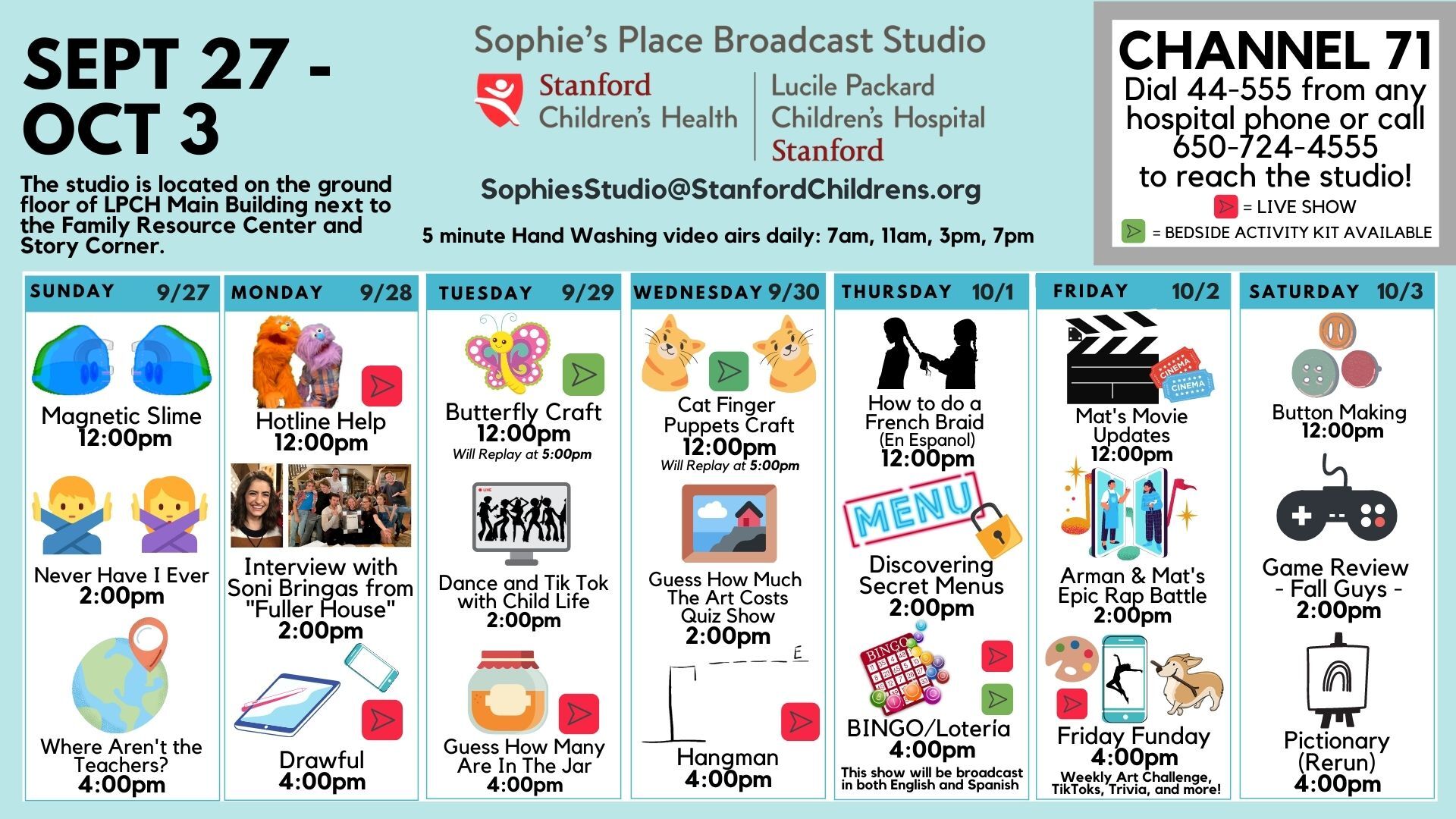 SEPT 27 - OCT 3

The studio is located on the ground floor of LPCH Main Building next to the Family Resource Center and Story Corner.

Sophie's Place Broadcast Studio

Stanford Children's Health | Lucile Packard Children's Hospital Stanford

SophiesStudio@StanfordChildrens.org

5 minute Hand Washing video airs daily: 7am, 11am, 3pm, 7pm

CHANNEL 71
Dial 44-555 from any hospital phone or call 650-724-4555 to reach the studio!

= LIVE SHOW
= BEDSIDE ACTIVITY KIT AVAILABLE

SUNDAY 9/27

Magnetic Slime
12:00pm

Never Have I Ever
2:00pm

Where Aren't the Teachers?
4:00pm

MONDAY 9/28

Hotline Help
12:00pm

Interview with Soni Bringas from "Fuller House"
2:00pm

Drawful
4:00pm

TUESDAY 9/29

Butterfly Craft
12:00pm
Will Replay at 5:00pm

LIVE

Dance and Tik Tok with Child Life
2:00pm

Guess How Many Are In The Jar
4:00pm

WEDNESDAY 9/30

Cat Finger Puppets Craft
12:00pm
Will Replay at 5:00pm

Guess How Much The Art Costs Quiz Show
2:00pm

E

Hangman
4:00pm

THURSDAY 10/1

How to do a French Braid (En Espanol)
12:00pm

MENU

Discovering Secret Menus
2:00pm

BINGO

BINGO/Lotería
4:00pm
This show will be broadcast in both English and Spanish

FRIDAY 10/2

CINEMA
CINEMA

Mat's Movie Updates
12:00pm

Arman & Mat's Epic Rap Battle
2:00pm

Friday Funday
4:00pm
Weekly Art Challenge, TikToks, Trivia, and more!

SATURDAY 10/3

Button Making
12:00pm

Game Review - Fall Guys -
2:00pm

Pictionary (Rerun)
4:00pm